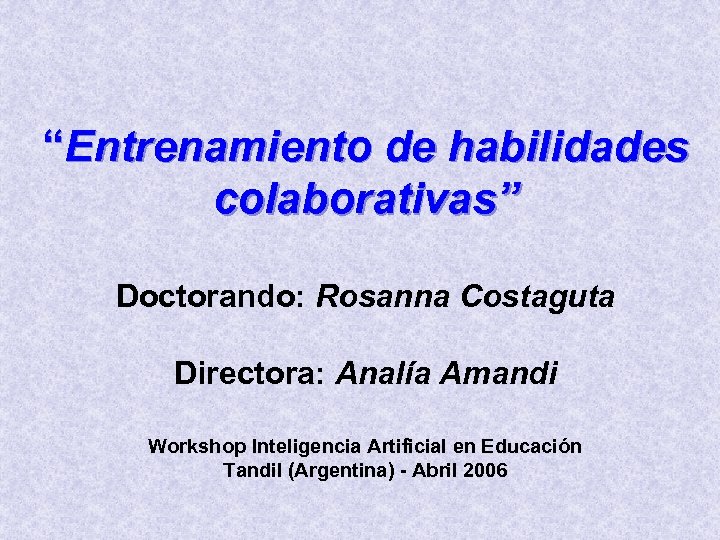 “Entrenamiento de habilidades colaborativas”

Doctorando: Rosanna Costaguta

Directora: Analía Amandi

Workshop Inteligencia Artificial en Educación
Tandil (Argentina) - Abril 2006